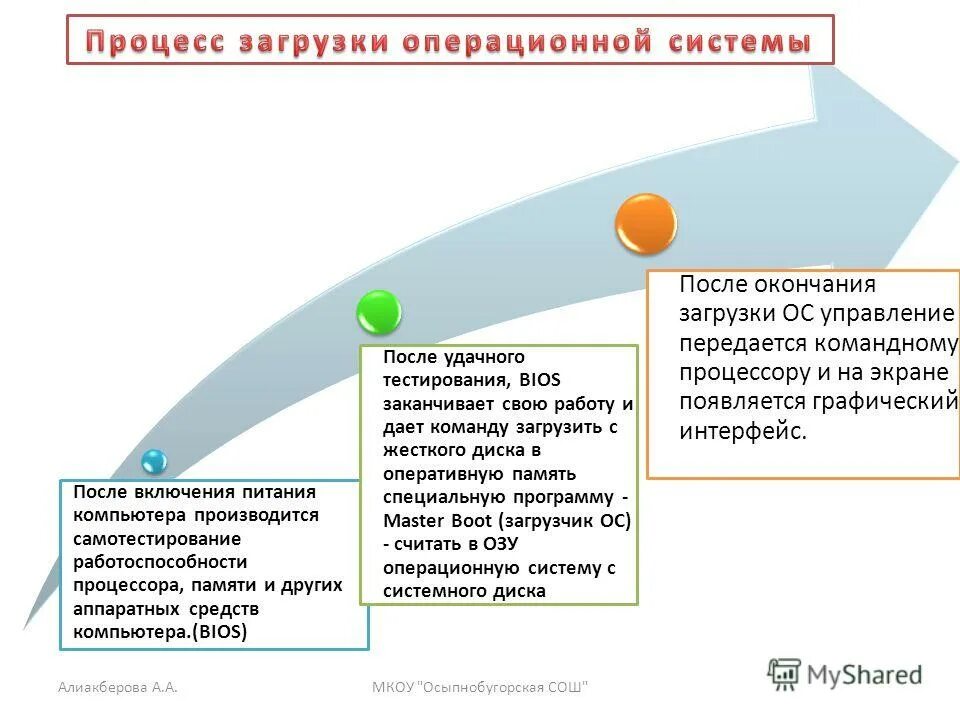 Процесс загрузки операционной системы

После включения питания компьютера производится самотестирование работоспособности процессора, памяти и других аппаратных средств компьютера.(BIOS)

После удачного тестирования, BIOS заканчивает свою работу и дает команду загрузить с жесткого диска в оперативную память специальную программу - Master Boot (загрузчик ОС) - считать в ОЗУ операционную систему с системного диска

После окончания загрузки ОС управление передается командному процессору и на экране появляется графический интерфейс.

Алиакберова А.А.

МКОУ "Осыпнобугорская СОШ"

MyShared